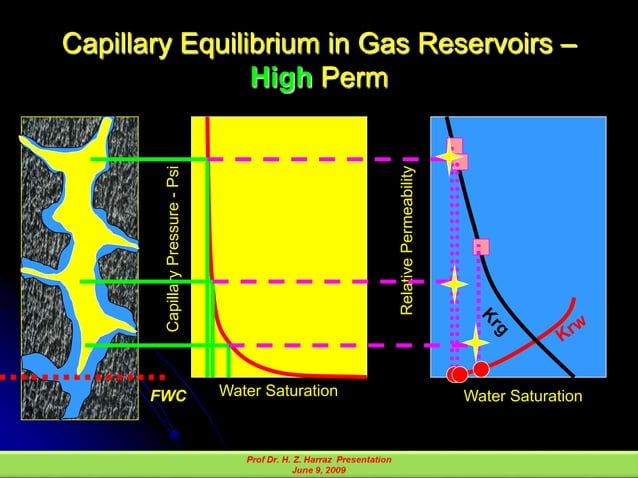 Capillary Equilibrium in Gas Reservoirs – High Perm

Capillary Pressure - Psi

Water Saturation

FWC

Relative Permeability

Krg

Krw

Water Saturation

Prof Dr. H. Z. Harraz Presentation
June 9, 2009